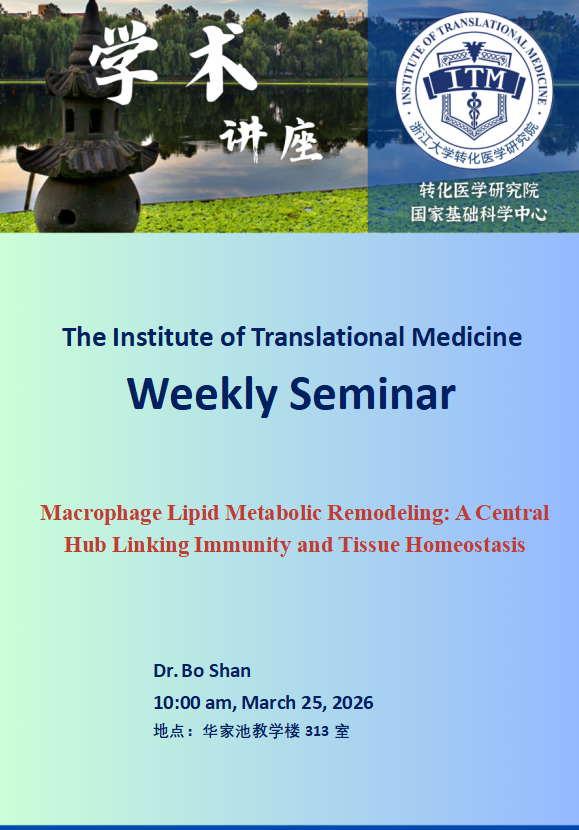 学术
讲座

INSTITUTE OF TRANSLATIONAL MEDICINE
ITM
浙江大学转化医学研究院

转化医学研究院
国家基础科学中心

The Institute of Translational Medicine
Weekly Seminar

Macrophage Lipid Metabolic Remodeling: A Central Hub Linking Immunity and Tissue Homeostasis

Dr. Bo Shan
10:00 am, March 25, 2026
地点：华家池教学楼 313 室